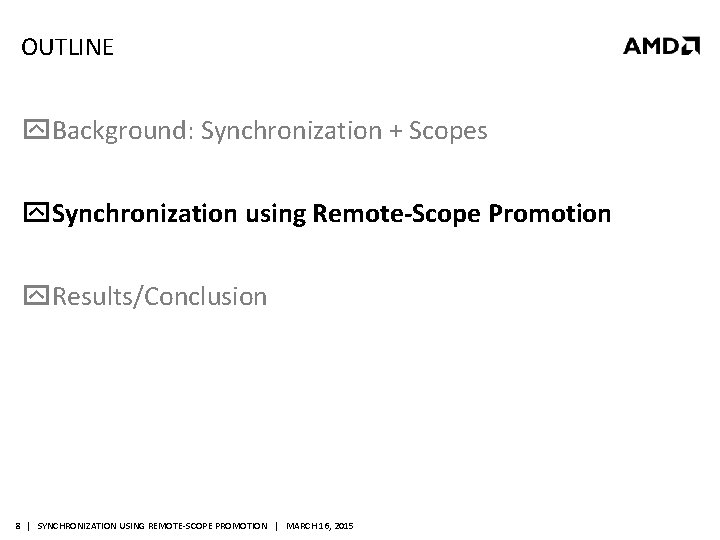 OUTLINE

AMD

Background: Synchronization + Scopes

Synchronization using Remote-Scope Promotion

Results/Conclusion

8 | SYNCHRONIZATION USING REMOTE-SCOPE PROMOTION | MARCH 16, 2015